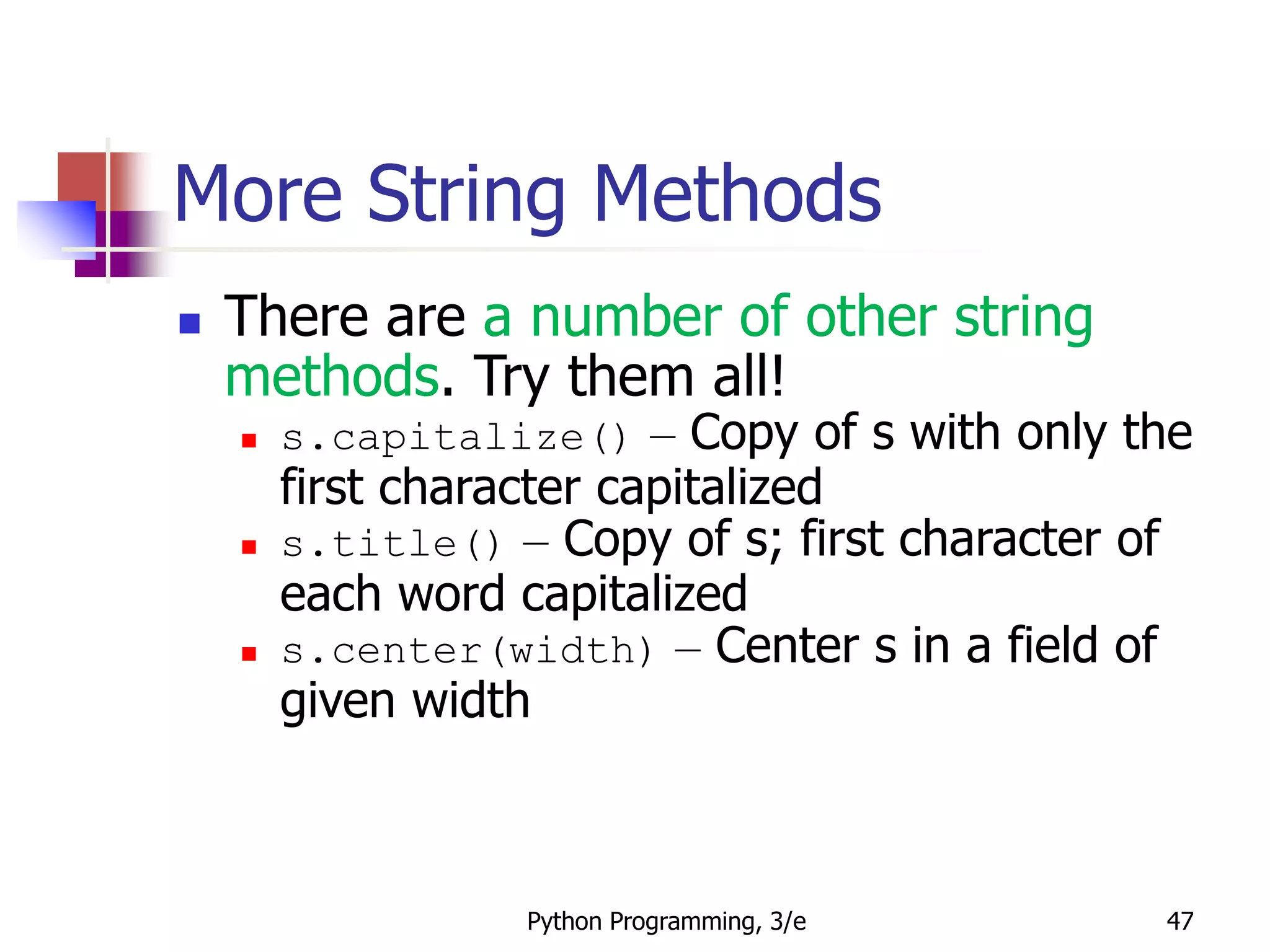 More String Methods

There are a number of other string methods. Try them all!

s.capitalize() – Copy of s with only the first character capitalized

s.title() – Copy of s; first character of each word capitalized

s.center(width) – Center s in a field of given width

Python Programming, 3/e

47